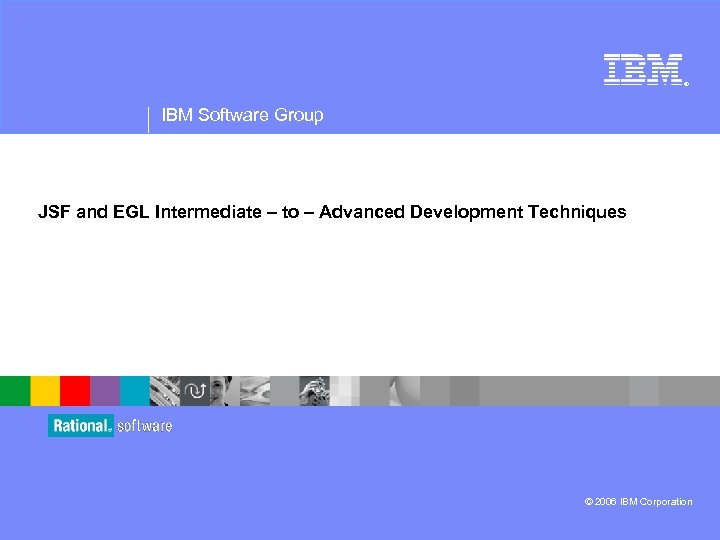 IBM

IBM Software Group

JSF and EGL Intermediate – to – Advanced Development Techniques

Rational. software

© 2006 IBM Corporation